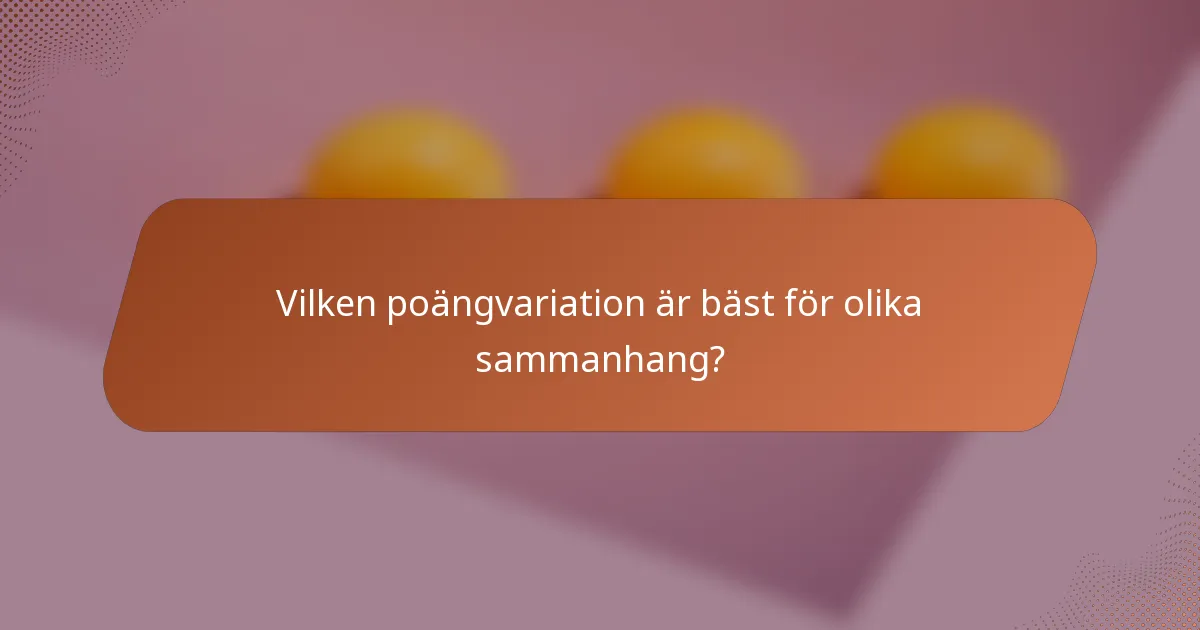 Vilken poängvariation är bäst för olika sammanhang?